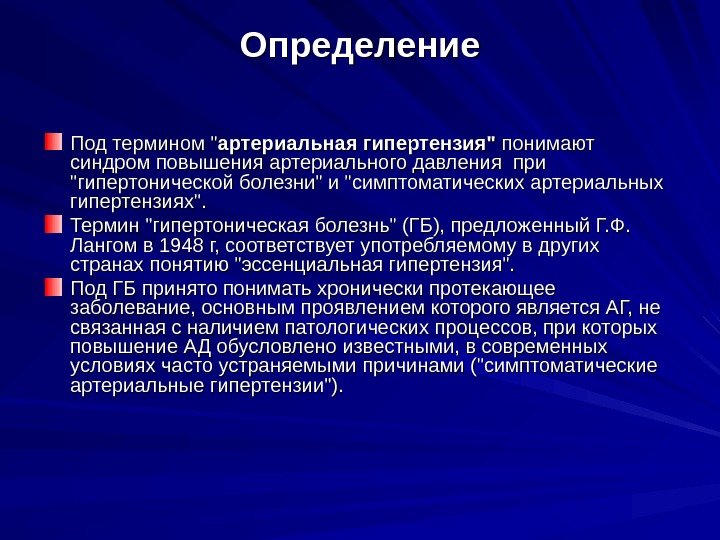 Определение

Под термином "артериальная гипертензия" понимают синдром повышения артериального давления при "гипертонической болезни" и "симптоматических артериальных гипертензиях".

Термин "гипертоническая болезнь" (ГБ), предложенный Г.Ф. Лангом в 1948 г, соответствует употребляемому в других странах понятию "эссенциальная гипертензия".

Под ГБ принято понимать хронически протекающее заболевание, основным проявлением которого является АГ, не связанная с наличием патологических процессов, при которых повышение АД обусловлено известными, в современных условиях часто устраняемыми причинами ("симптоматические артериальные гипертензии").